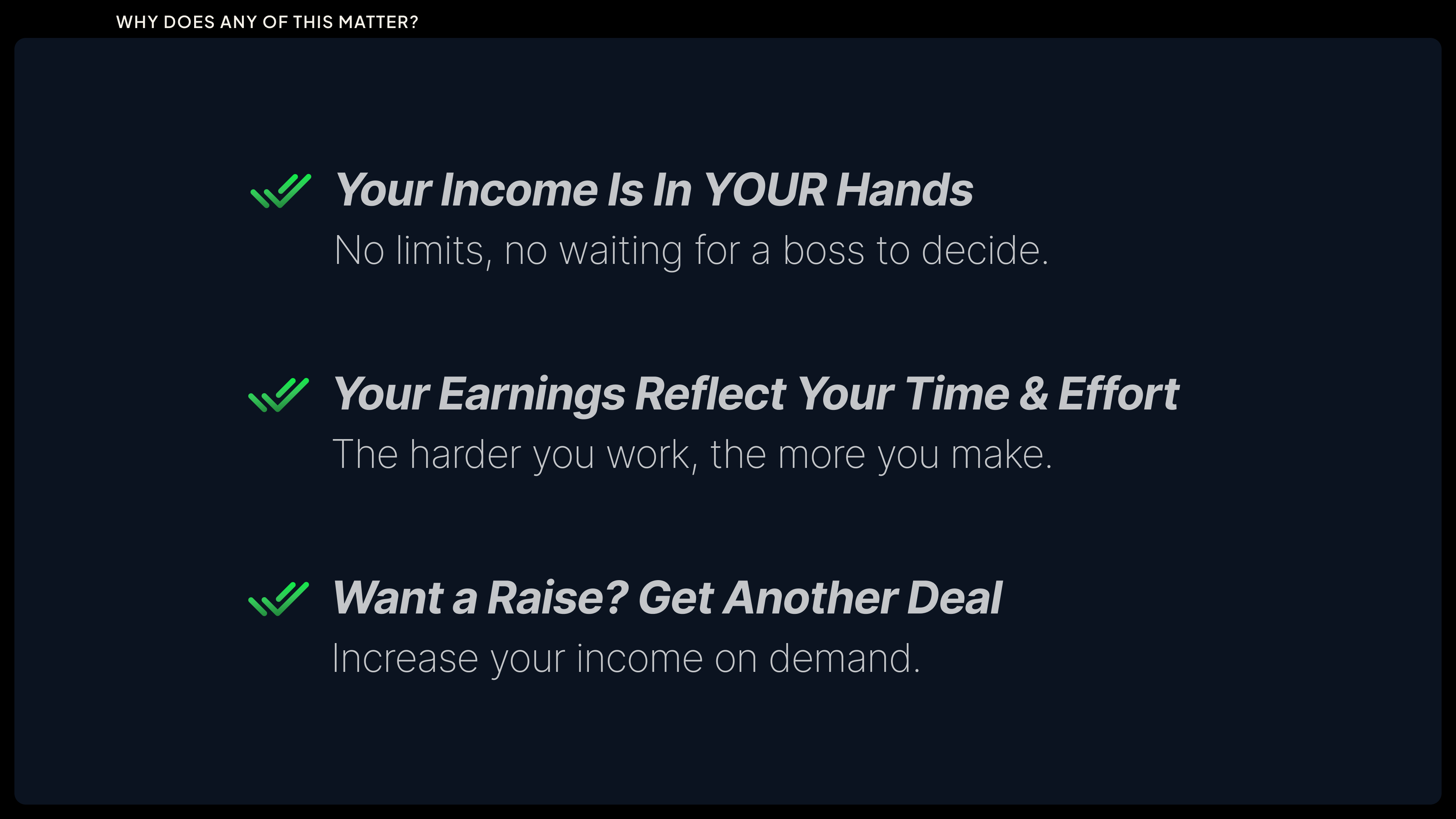 WHY DOES ANY OF THIS MATTER?

Your Income Is In YOUR Hands
No limits, no waiting for a boss to decide.

Your Earnings Reflect Your Time & Effort
The harder you work, the more you make.

Want a Raise? Get Another Deal
Increase your income on demand.